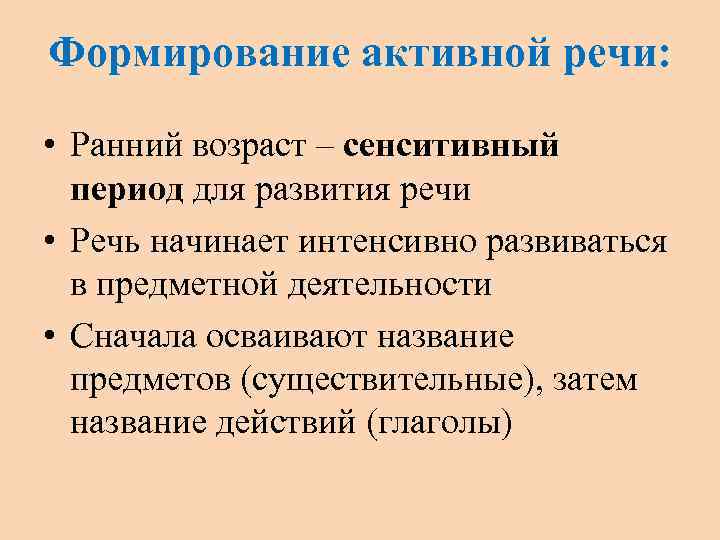 Формирование активной речи:

• Ранний возраст – сенситивный период для развития речи

• Речь начинает интенсивно развиваться в предметной деятельности

• Сначала осваивают название предметов (существительные), затем название действий (глаголы)